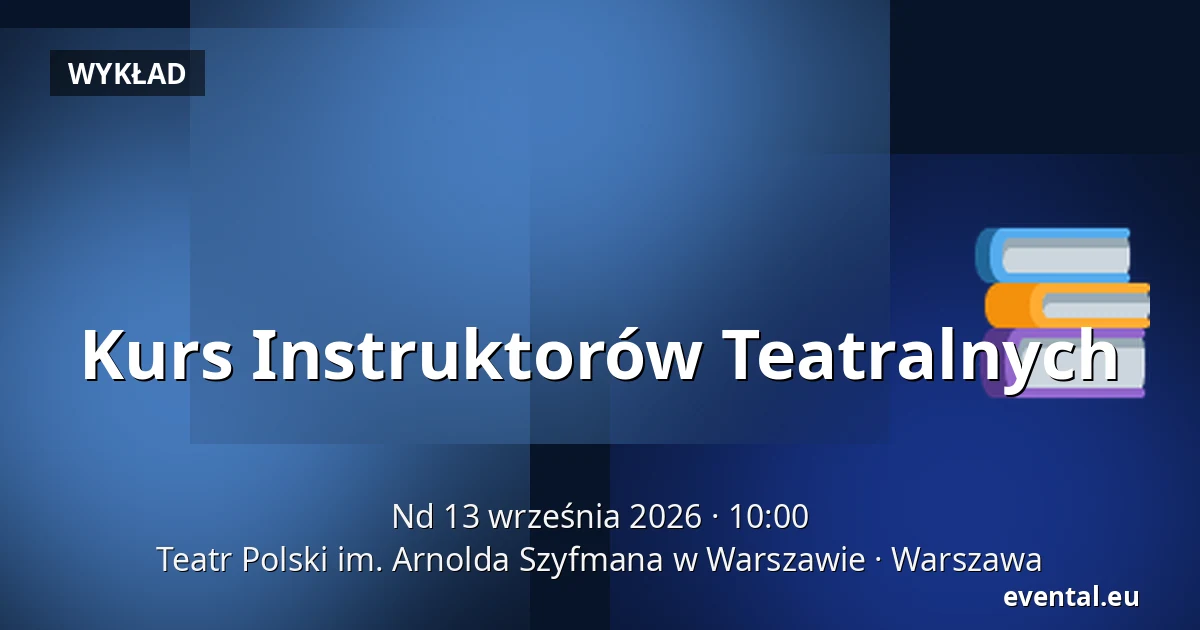 WYKŁAD

Kurs Instruktorów Teatralnych

Nd 13 września 2026 · 10:00
Teatr Polski im. Arnolda Szyfmana w Warszawie · Warszawa

evental.eu